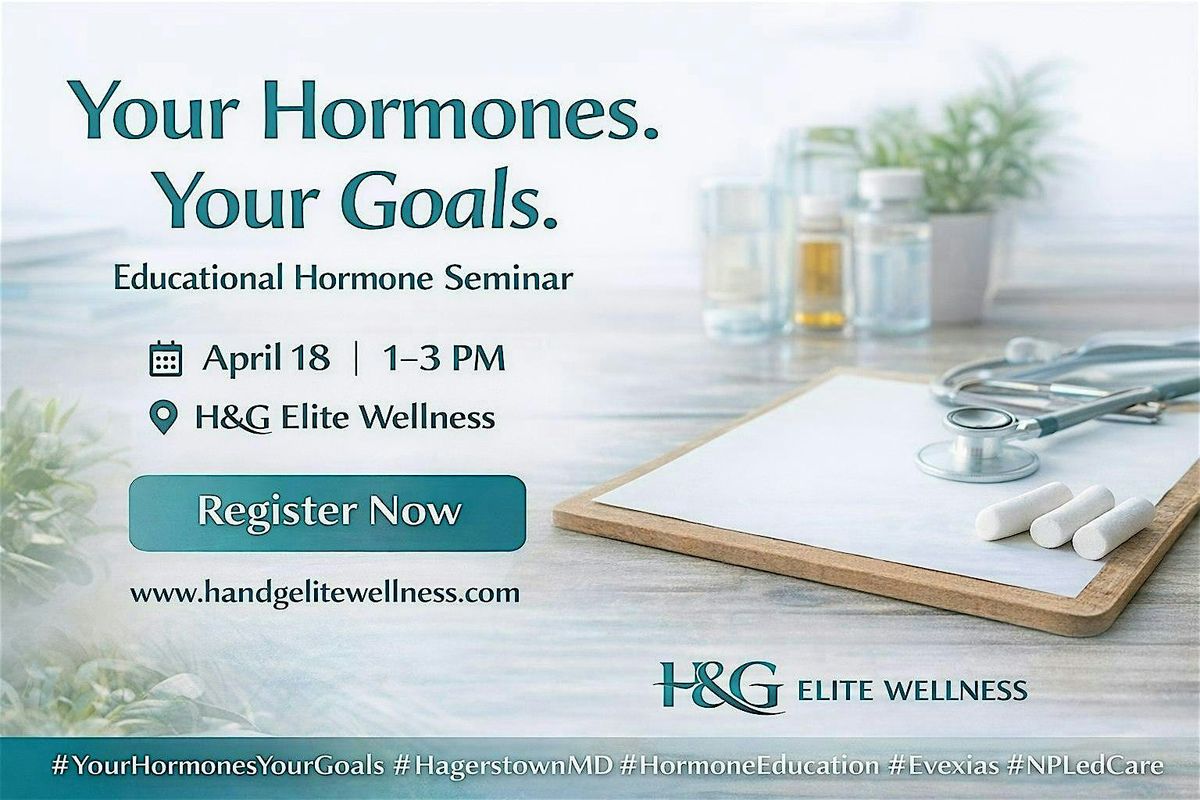 Your Hormones.
Your Goals.

Educational Hormone Seminar

April 18 | 1–3 PM

H&G Elite Wellness

Register Now

www.handgelitewellness.com

H&G ELITE WELLNESS

#YourHormonesYourGoals #HagerstownMD #HormoneEducation #Evexias #NPLedCare